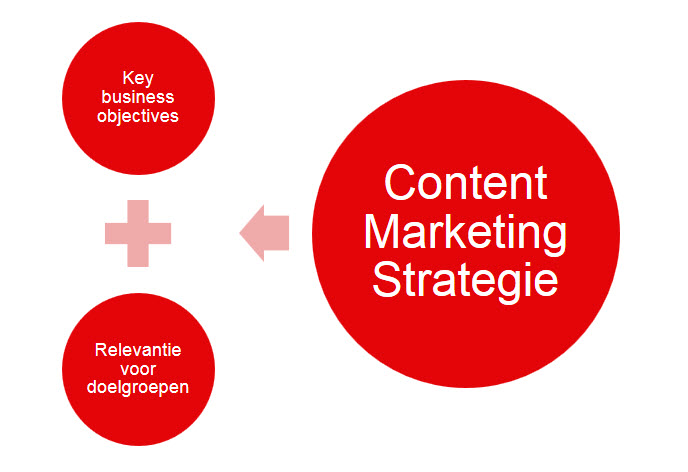 Key business objectives

Relevantie voor doelgroepen

Content Marketing Strategie